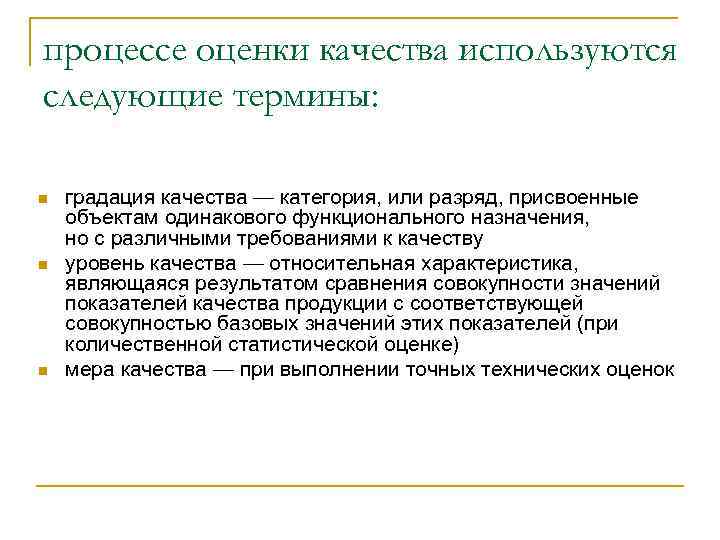 процессе оценки качества используются следующие термины:

градация качества — категория, или разряд, присвоенные объектам одинакового функционального назначения, но с различными требованиями к качеству

уровень качества — относительная характеристика, являющаяся результатом сравнения совокупности значений показателей качества продукции с соответствующей совокупностью базовых значений этих показателей (при количественной статистической оценке)

мера качества — при выполнении точных технических оценок